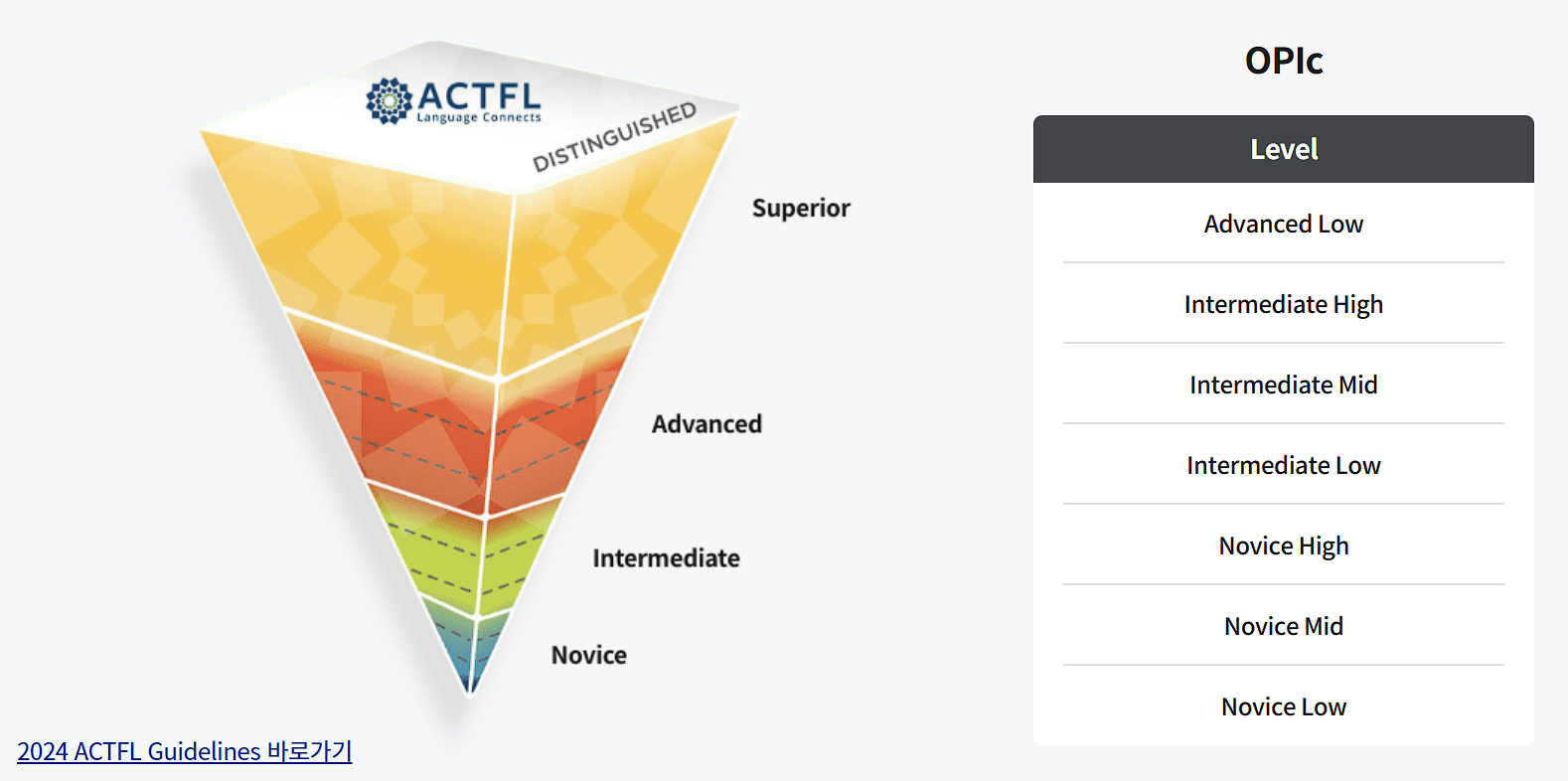 ACTFL
Language Connects
DISTINGUISHED
Superior
Advanced
Intermediate
Novice

2024 ACTFL Guidelines 바로가기

OPIc

| Level |
|---|
| Advanced Low |
| Intermediate High |
| Intermediate Mid |
| Intermediate Low |
| Novice High |
| Novice Mid |
| Novice Low |